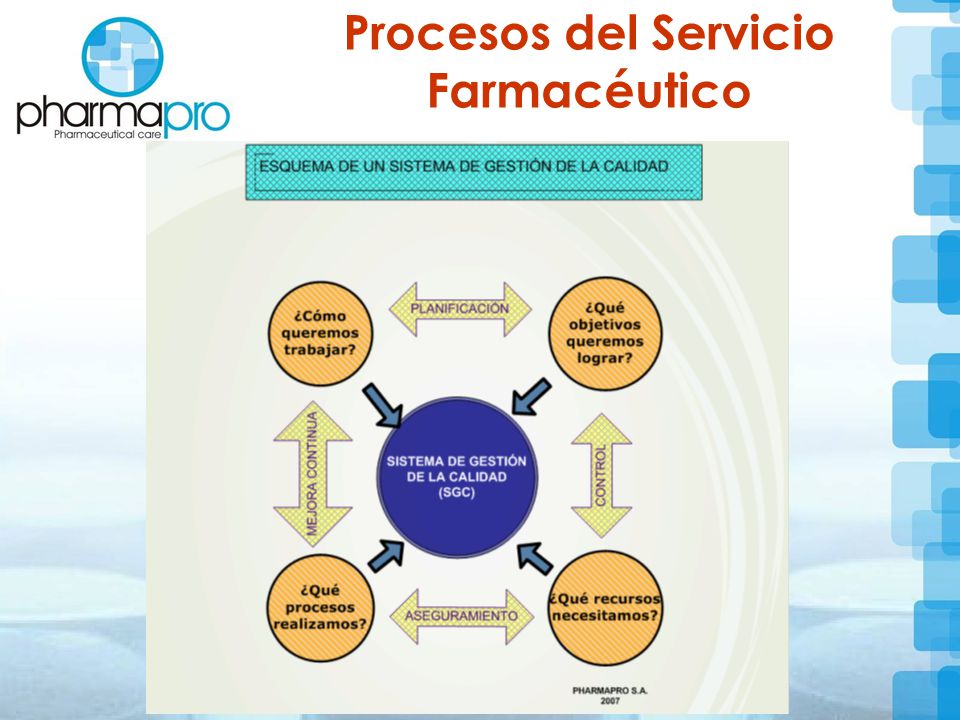 pharmapro
Pharmaceutical care

Procesos del Servicio Farmacéutico

ESQUEMA DE UN SISTEMA DE GESTIÓN DE LA CALIDAD

¿Cómo queremos trabajar?

PLANIFICACIÓN

¿Qué objetivos queremos lograr?

MEJORA CONTINUA

SISTEMA DE GESTIÓN DE LA CALIDAD (SGC)

CONTROL

¿Qué procesos realizamos?

ASEGURAMIENTO

¿Qué recursos necesitamos?

PHARMAPRO S.A. 2007